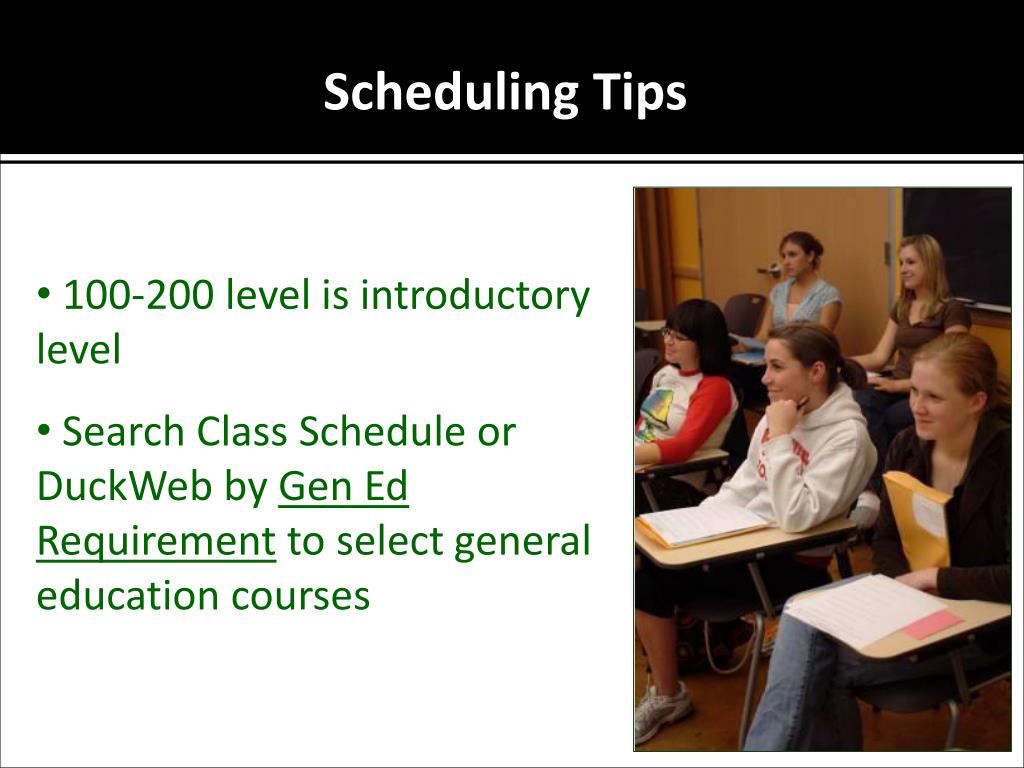 Scheduling Tips

• 100-200 level is introductory level

• Search Class Schedule or DuckWeb by Gen Ed Requirement to select general education courses